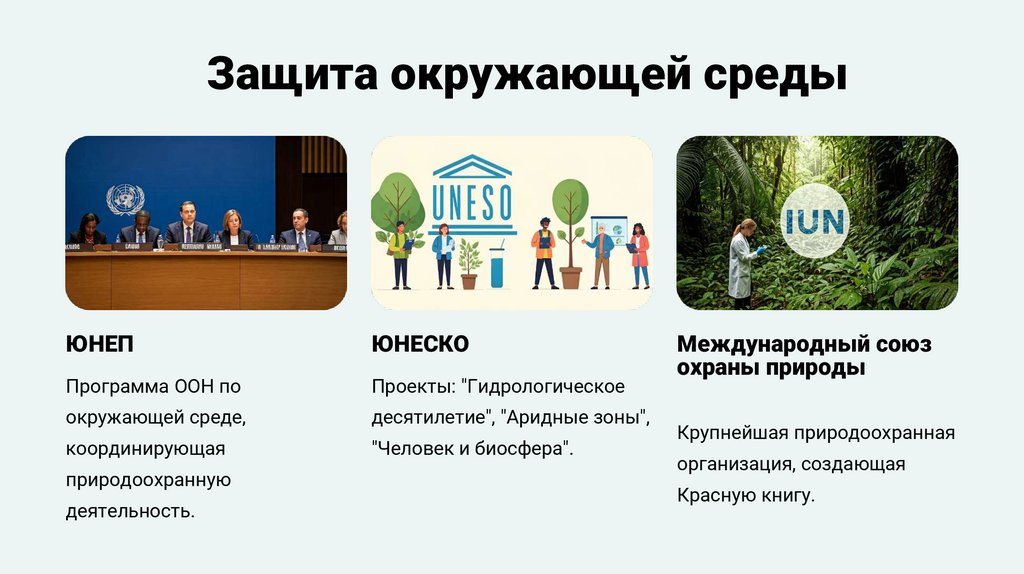 Защита окружающей среды

UNESO

IUN

ЮНЕП

Программа ООН по окружающей среде, координирующая природоохранную деятельность.

ЮНЕСКО

Проекты: "Гидрологическое десятилетие", "Аридные зоны", "Человек и биосфера".

Международный союз охраны природы

Крупнейшая природоохранная организация, создающая Красную книгу.